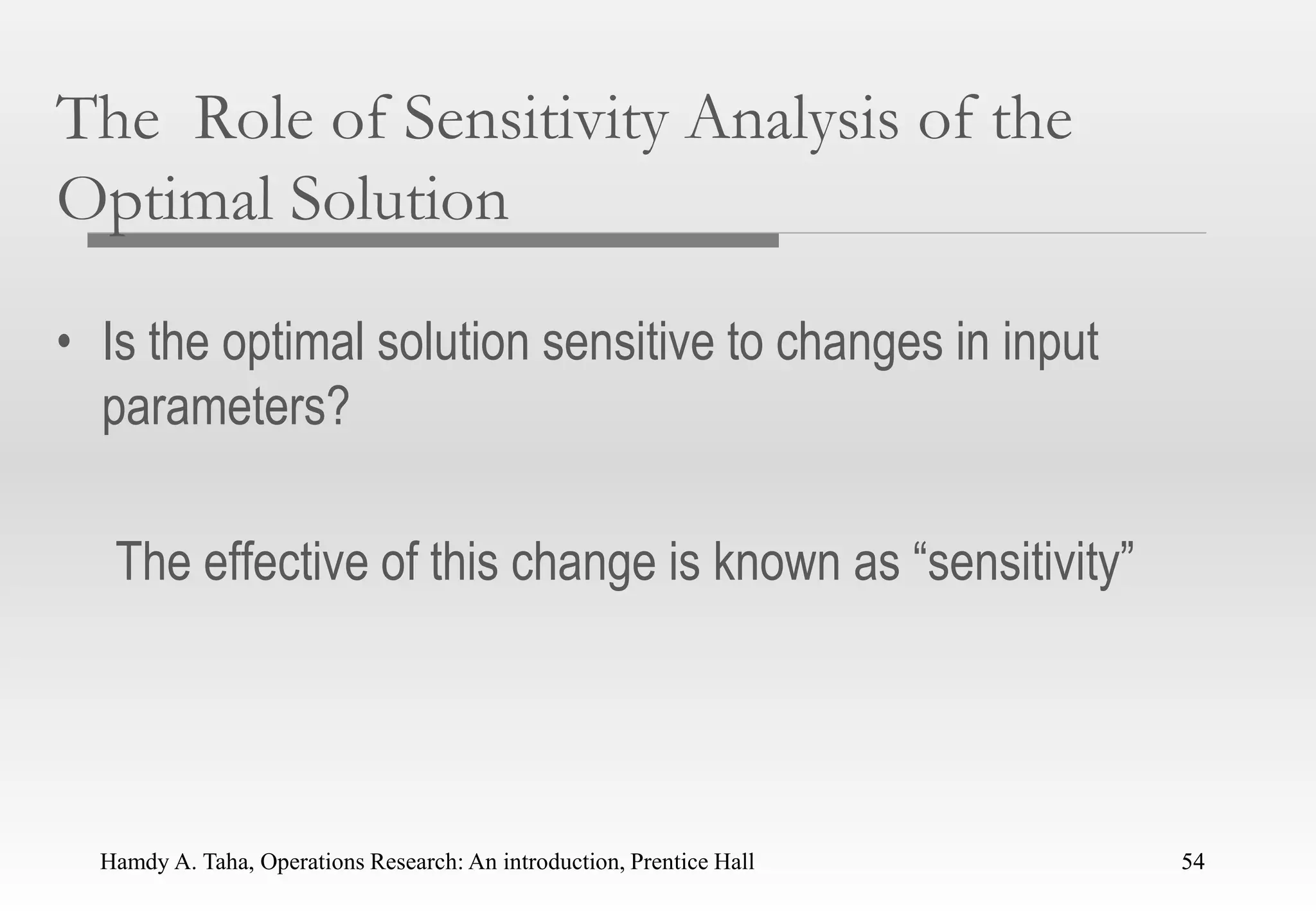 The Role of Sensitivity Analysis of the Optimal Solution

• Is the optimal solution sensitive to changes in input parameters?

The effective of this change is known as “sensitivity”

Hamdy A. Taha, Operations Research: An introduction, Prentice Hall

54